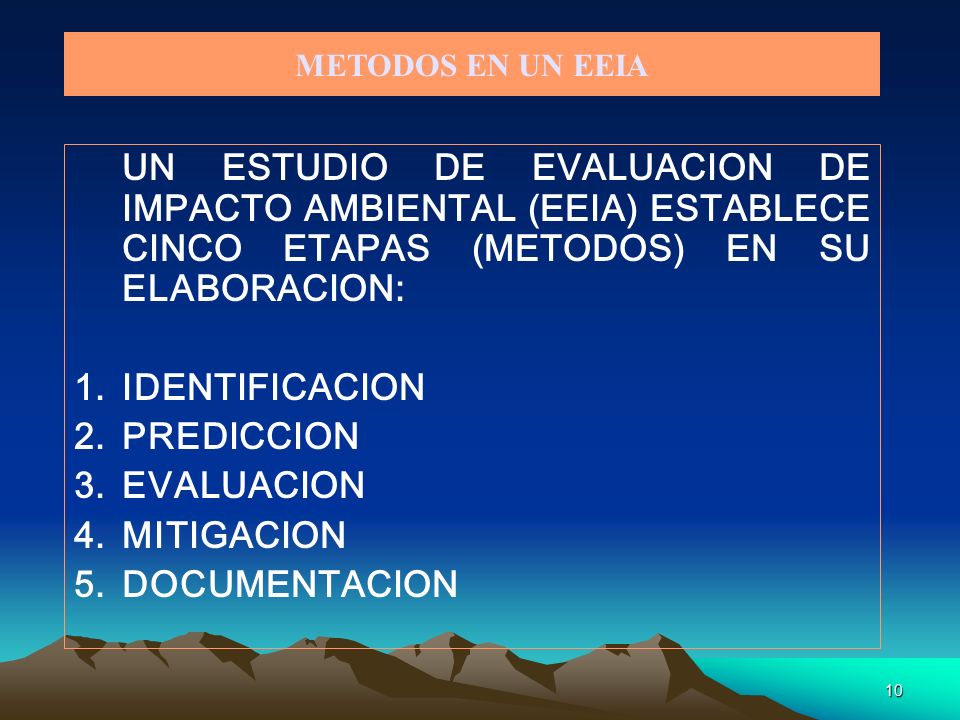 METODOS EN UN EEIA

UN ESTUDIO DE EVALUACION DE IMPACTO AMBIENTAL (EEIA) ESTABLECE CINCO ETAPAS (METODOS) EN SU ELABORACION:

1. IDENTIFICACION
2. PREDICCION
3. EVALUACION
4. MITIGACION
5. DOCUMENTACION

10